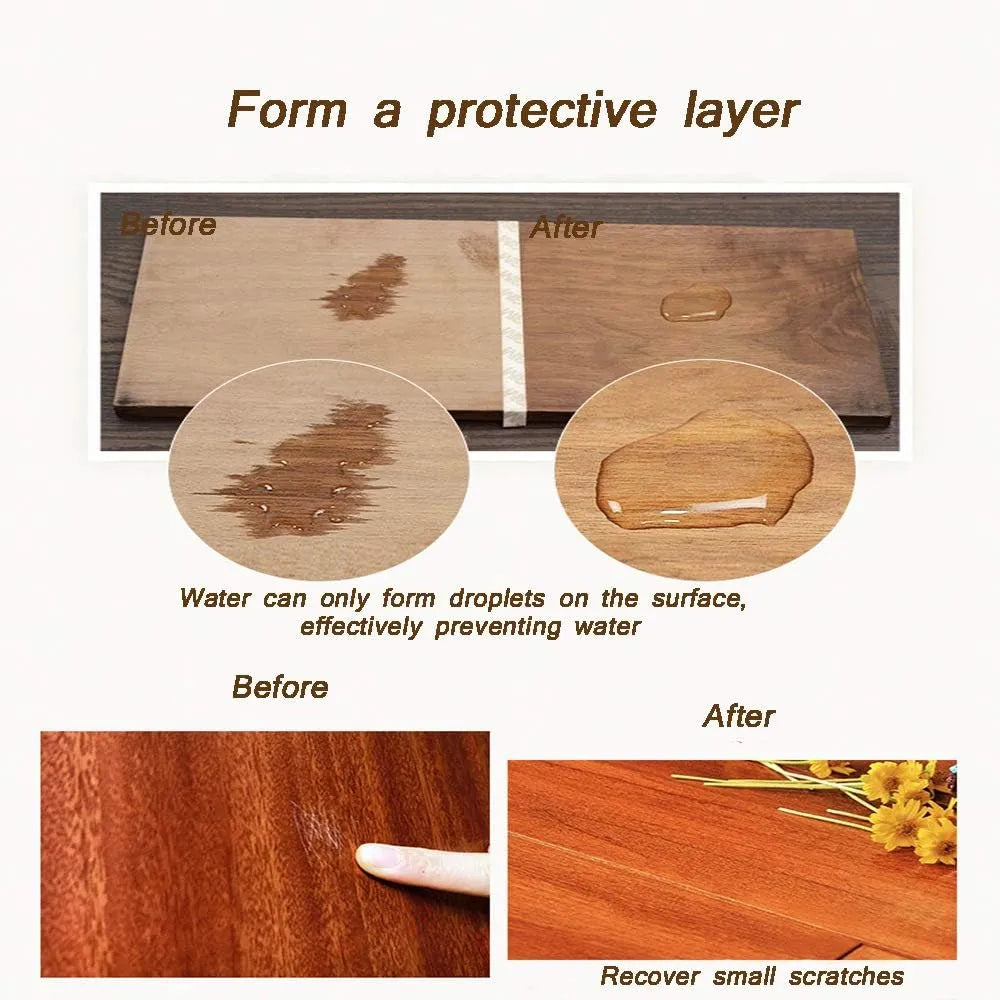 Form a protective layer

Before

After

Water can only form droplets on the surface, effectively preventing water

Before

After

Recover small scratches